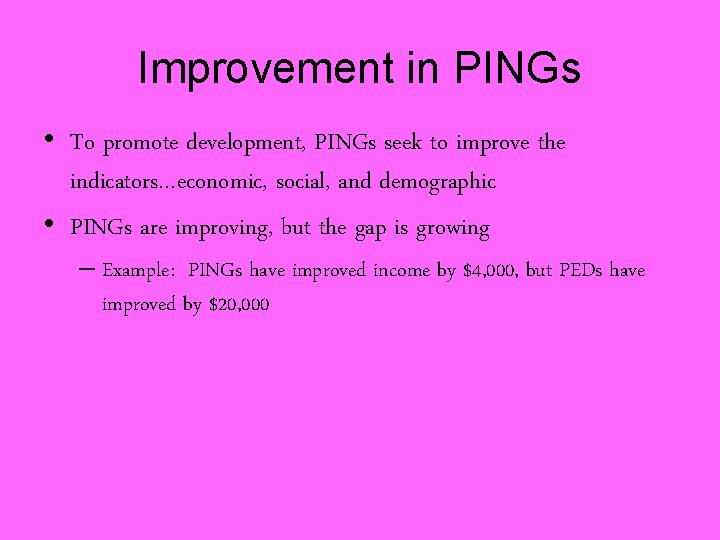 Improvement in PINGs

• To promote development, PINGs seek to improve the indicators…economic, social, and demographic

• PINGs are improving, but the gap is growing

– Example: PINGs have improved income by \$4,000, but PEDs have improved by \$20,000